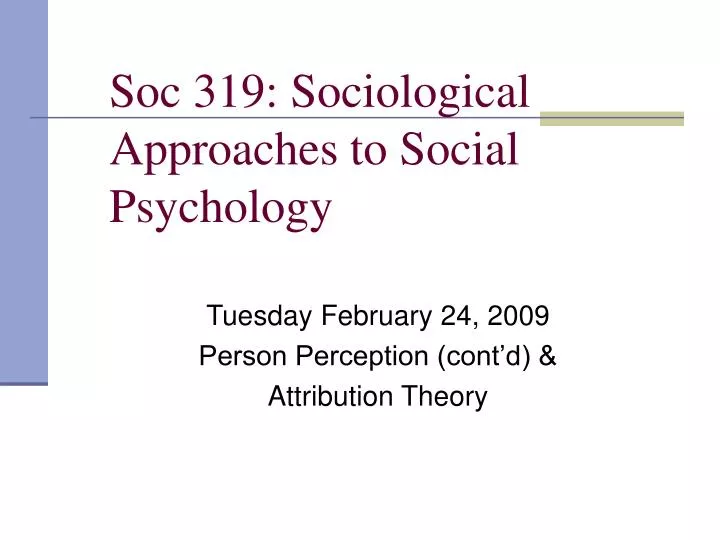 Soc 319: Sociological Approaches to Social Psychology

Tuesday February 24, 2009
Person Perception (cont’d) &
Attribution Theory